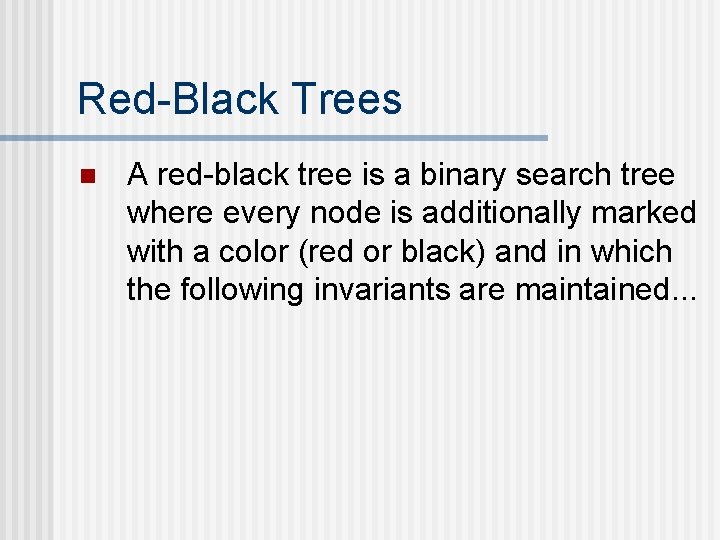 Red-Black Trees

A red-black tree is a binary search tree where every node is additionally marked with a color (red or black) and in which the following invariants are maintained…